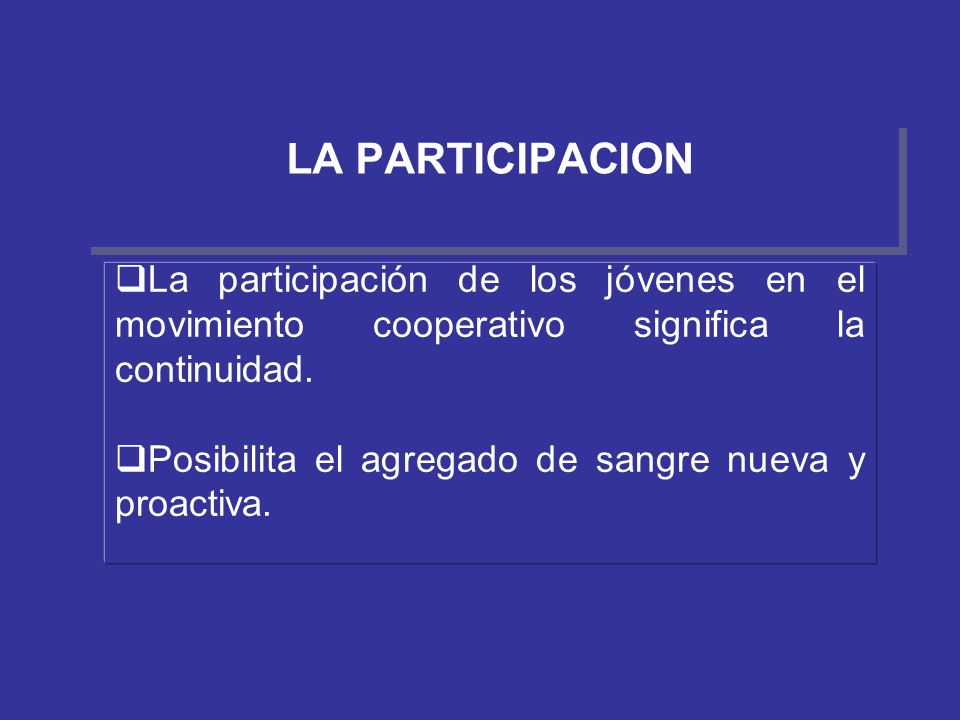 LA PARTICIPACION

❑La participación de los jóvenes en el movimiento cooperativo significa la continuidad.

❑Posibilita el agregado de sangre nueva y proactiva.